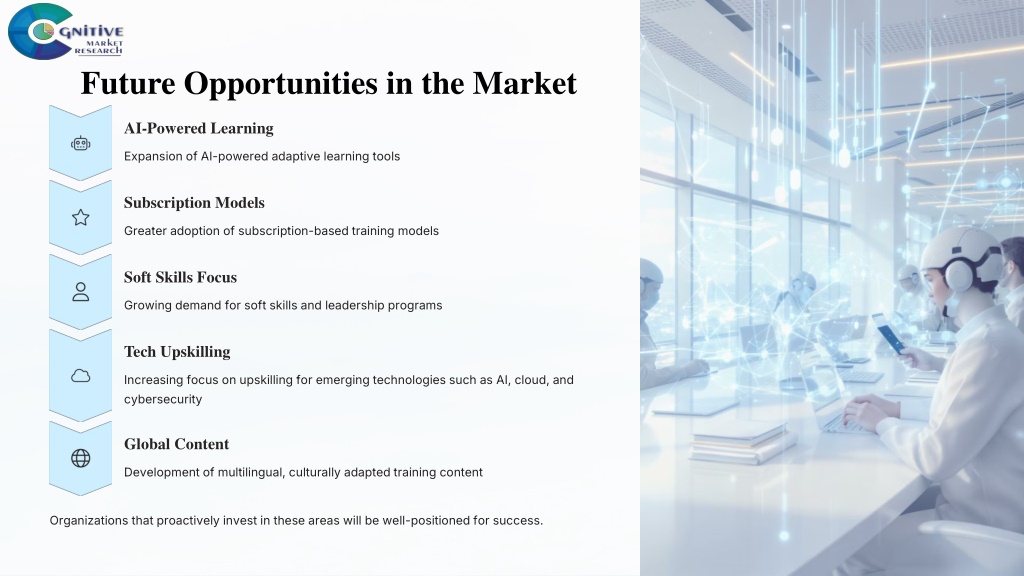 COGNITIVE MARKET RESEARCH

Future Opportunities in the Market

AI-Powered Learning

Expansion of AI-powered adaptive learning tools

Subscription Models

Greater adoption of subscription-based training models

Soft Skills Focus

Growing demand for soft skills and leadership programs

Tech Upskilling

Increasing focus on upskilling for emerging technologies such as AI, cloud, and cybersecurity

Global Content

Development of multilingual, culturally adapted training content

Organizations that proactively invest in these areas will be well-positioned for success.